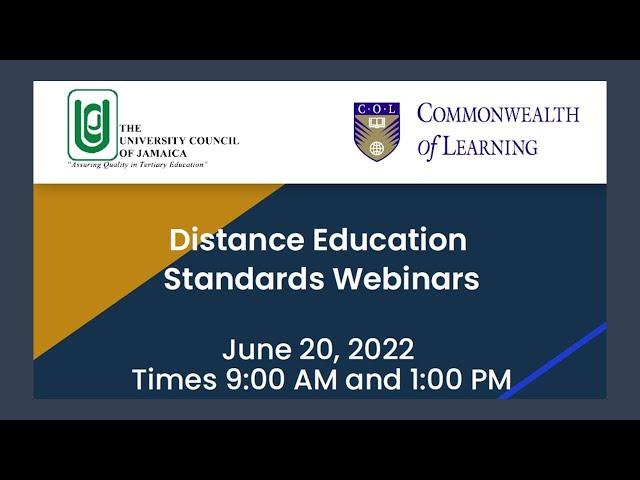 THE UNIVERSITY COUNCIL OF JAMAICA
"Assuring Quality in Tertiary Education"

C·O·L

COMMONWEALTH of LEARNING

Distance Education Standards Webinars

June 20, 2022
Times 9:00 AM and 1:00 PM